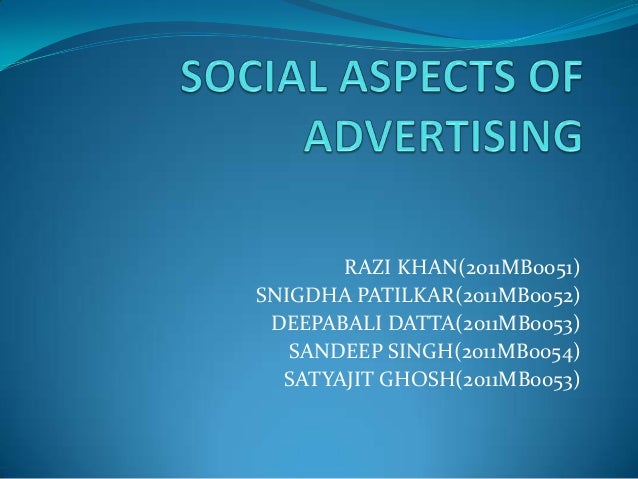 SOCIAL ASPECTS OF ADVERTISING

RAZI KHAN(2011MB0051)
SNIGDHA PATILKAR(2011MB0052)
DEEPABALI DATTA(2011MB0053)
SANDEEP SINGH(2011MB0054)
SATYAJIT GHOSH(2011MB0053)